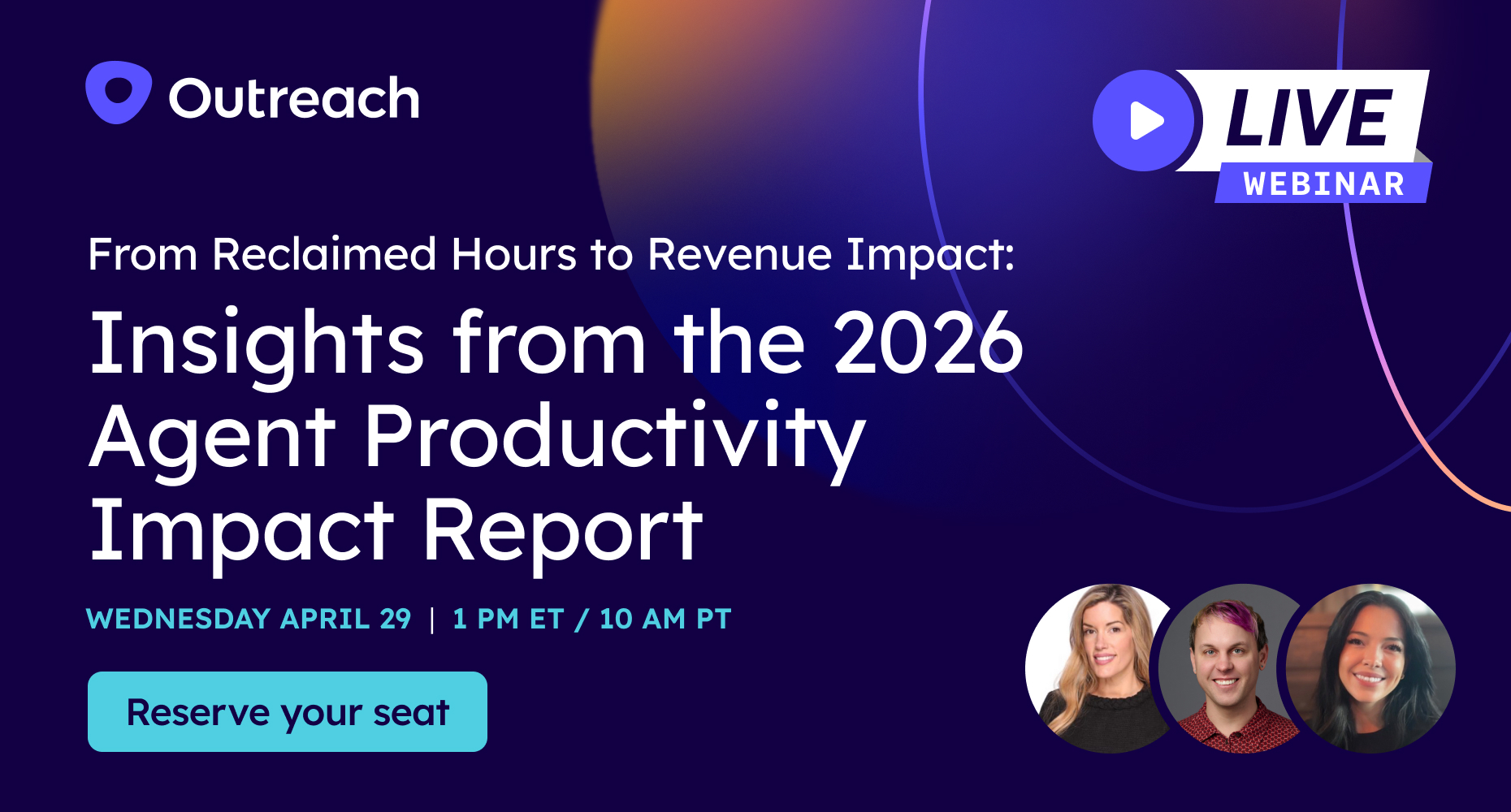 Outreach

LIVE
WEBINAR

From Reclaimed Hours to Revenue Impact:

Insights from the 2026 Agent Productivity Impact Report

WEDNESDAY APRIL 29 | 1 PM ET / 10 AM PT

Reserve your seat